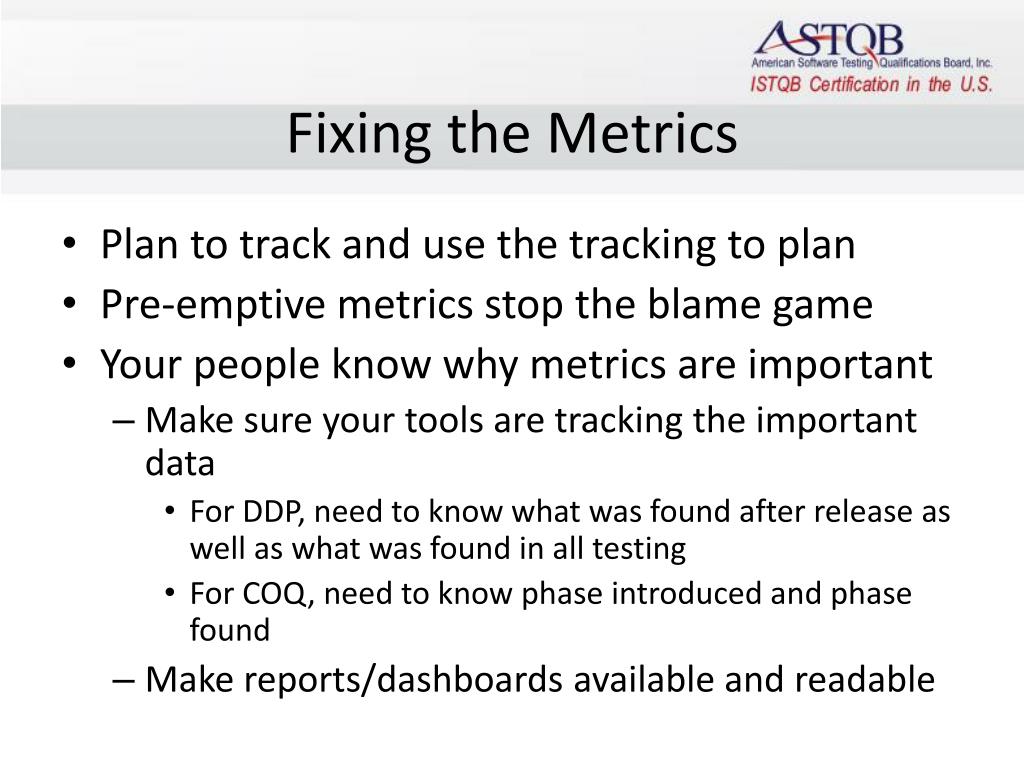 ASTQB
American Software Testing Qualifications Board, Inc.
ISTQB Certification in the U.S.

Fixing the Metrics

• Plan to track and use the tracking to plan
• Pre-emptive metrics stop the blame game
• Your people know why metrics are important
– Make sure your tools are tracking the important data
• For DDP, need to know what was found after release as well as what was found in all testing
• For COQ, need to know phase introduced and phase found
– Make reports/dashboards available and readable